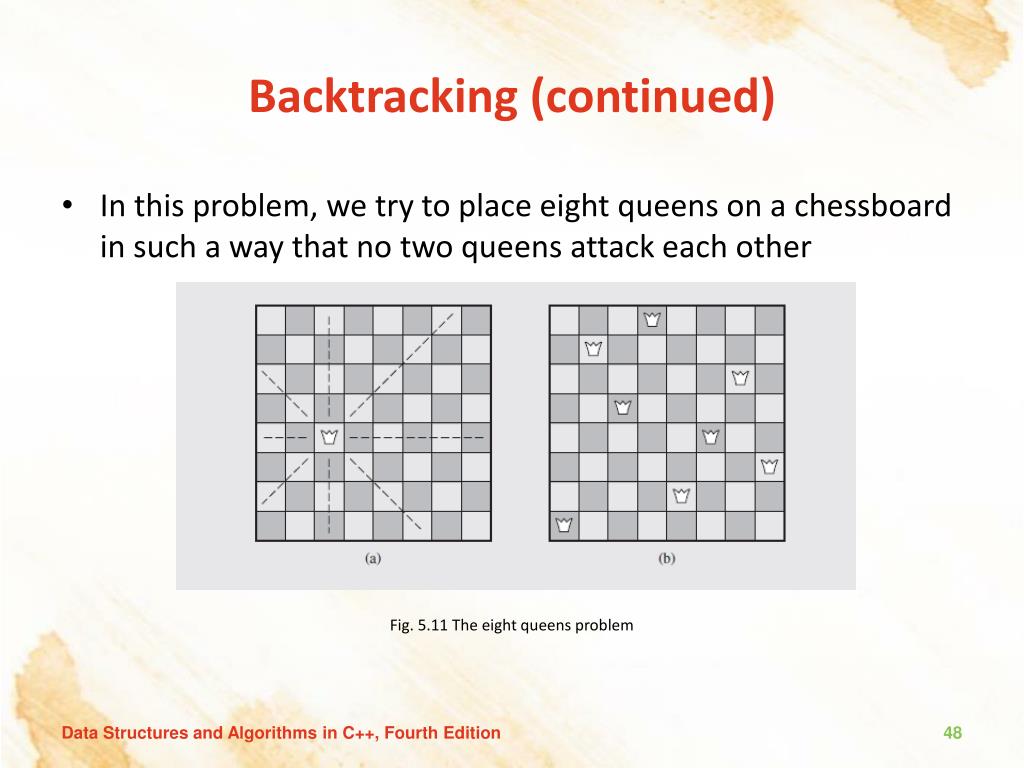 Backtracking (continued)

• In this problem, we try to place eight queens on a chessboard in such a way that no two queens attack each other

(a)

(b)

Fig. 5.11 The eight queens problem

Data Structures and Algorithms in C++, Fourth Edition

48